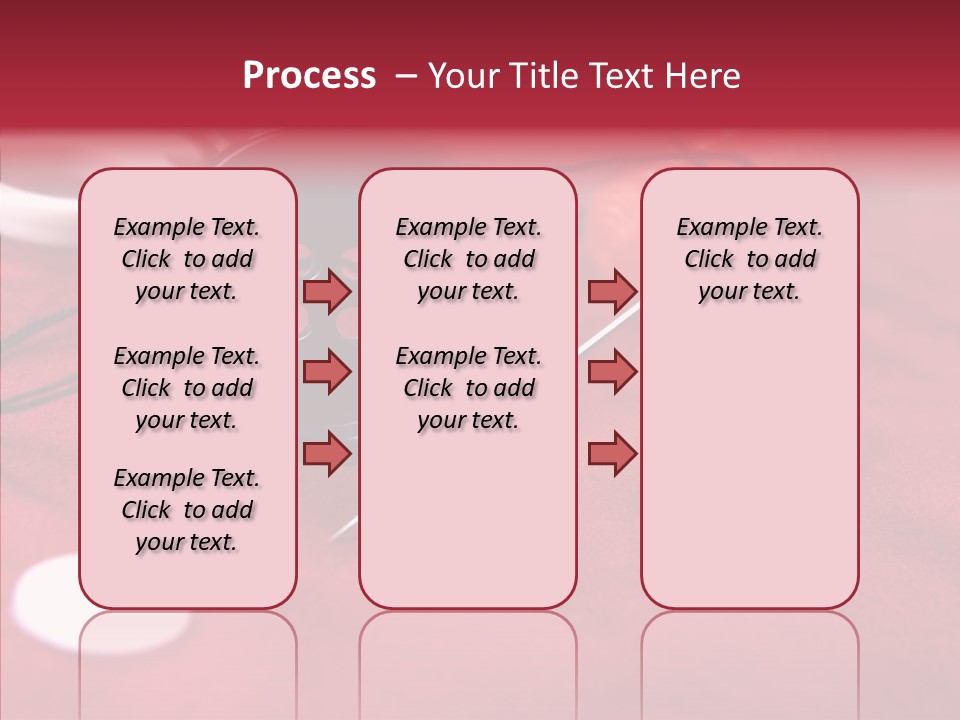 Process – Your Title Text Here

Example Text. Click to add your text.

Example Text. Click to add your text.

Example Text. Click to add your text.

Example Text. Click to add your text.

Example Text. Click to add your text.

Example Text. Click to add your text.